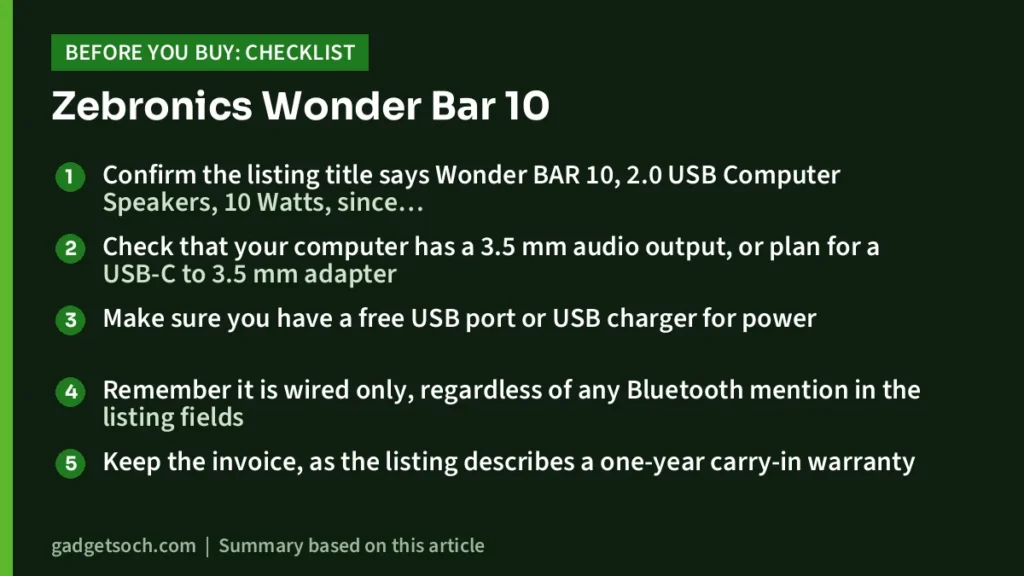 BEFORE YOU BUY: CHECKLIST

Zebronics Wonder Bar 10

1 Confirm the listing title says Wonder BAR 10, 2.0 USB Computer Speakers, 10 Watts, since…

2 Check that your computer has a 3.5 mm audio output, or plan for a USB-C to 3.5 mm adapter

3 Make sure you have a free USB port or USB charger for power

4 Remember it is wired only, regardless of any Bluetooth mention in the listing fields

5 Keep the invoice, as the listing describes a one-year carry-in warranty

gadgetsoch.com | Summary based on this article